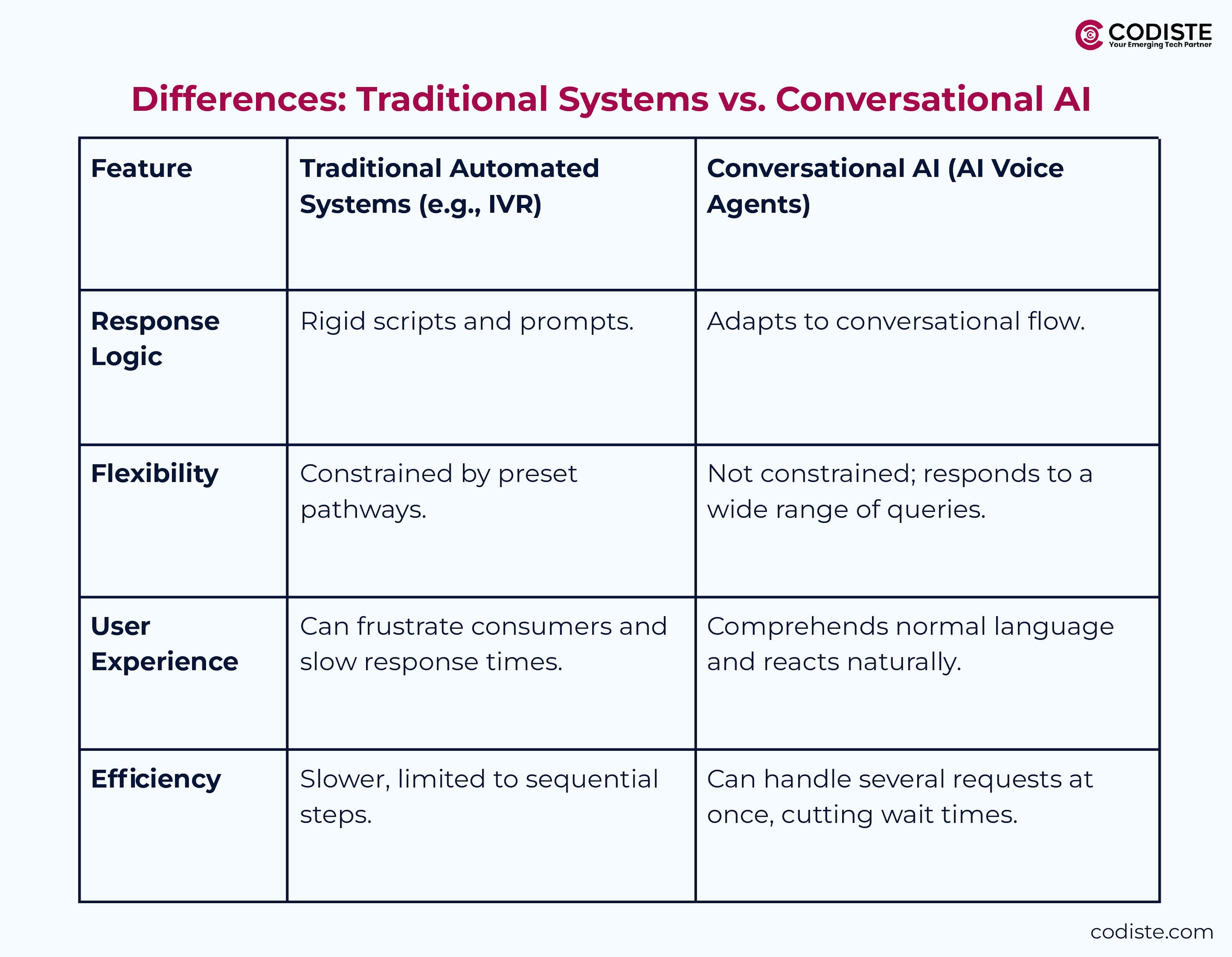 CODISTE
Your Emerging Tech Partner

Differences: Traditional Systems vs. Conversational AI

| Feature | Traditional Automated Systems (e.g., IVR) | Conversational AI (AI Voice Agents) |
|---|---|---|
| Response Logic | Rigid scripts and prompts. | Adapts to conversational flow. |
| Flexibility | Constrained by preset pathways. | Not constrained; responds to a wide range of queries. |
| User Experience | Can frustrate consumers and slow response times. | Comprehends normal language and reacts naturally. |
| Efficiency | Slower, limited to sequential steps. | Can handle several requests at once, cutting wait times. |

codiste.com